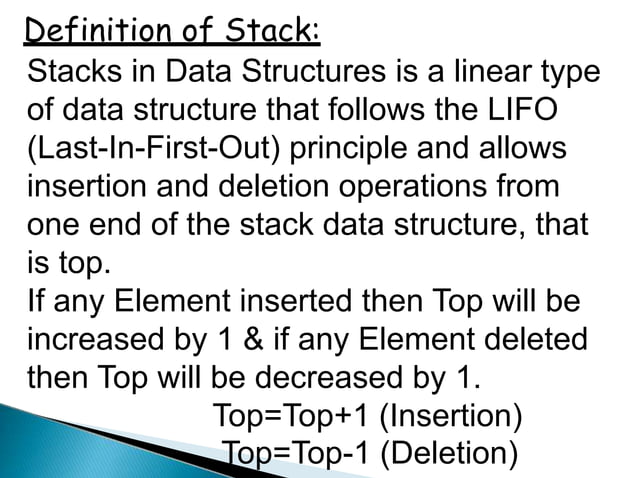 Definition of Stack:

Stacks in Data Structures is a linear type of data structure that follows the LIFO (Last-In-First-Out) principle and allows insertion and deletion operations from one end of the stack data structure, that is top.
If any Element inserted then Top will be increased by 1 & if any Element deleted then Top will be decreased by 1.

Top=Top+1 (Insertion)
Top=Top-1 (Deletion)